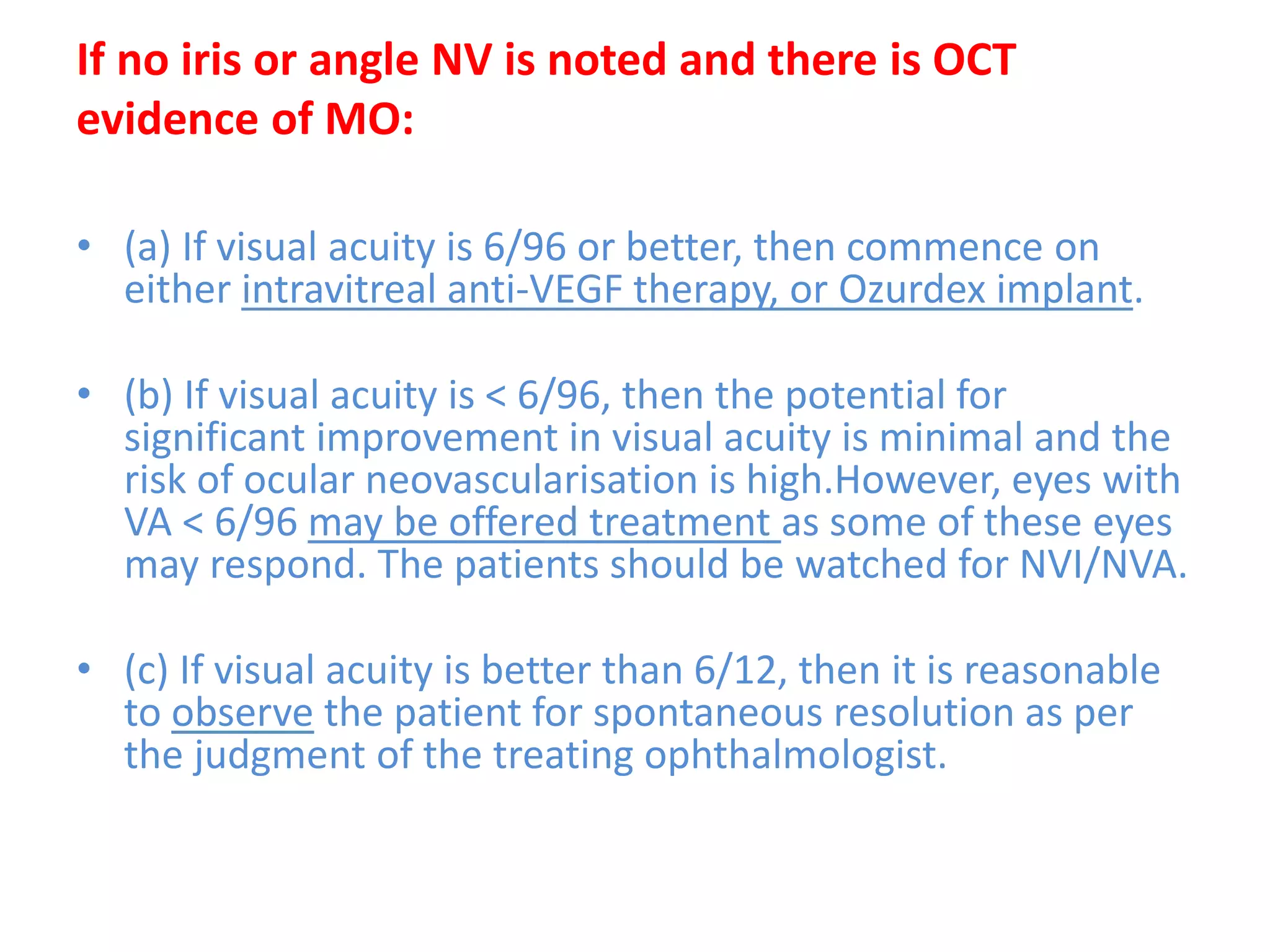 If no iris or angle NV is noted and there is OCT evidence of MO:

• (a) If visual acuity is 6/96 or better, then commence on either intravitreal anti-VEGF therapy, or Ozurdex implant.

• (b) If visual acuity is < 6/96, then the potential for significant improvement in visual acuity is minimal and the risk of ocular neovascularisation is high.However, eyes with VA < 6/96 may be offered treatment as some of these eyes may respond. The patients should be watched for NVI/NVA.

• (c) If visual acuity is better than 6/12, then it is reasonable to observe the patient for spontaneous resolution as per the judgment of the treating ophthalmologist.